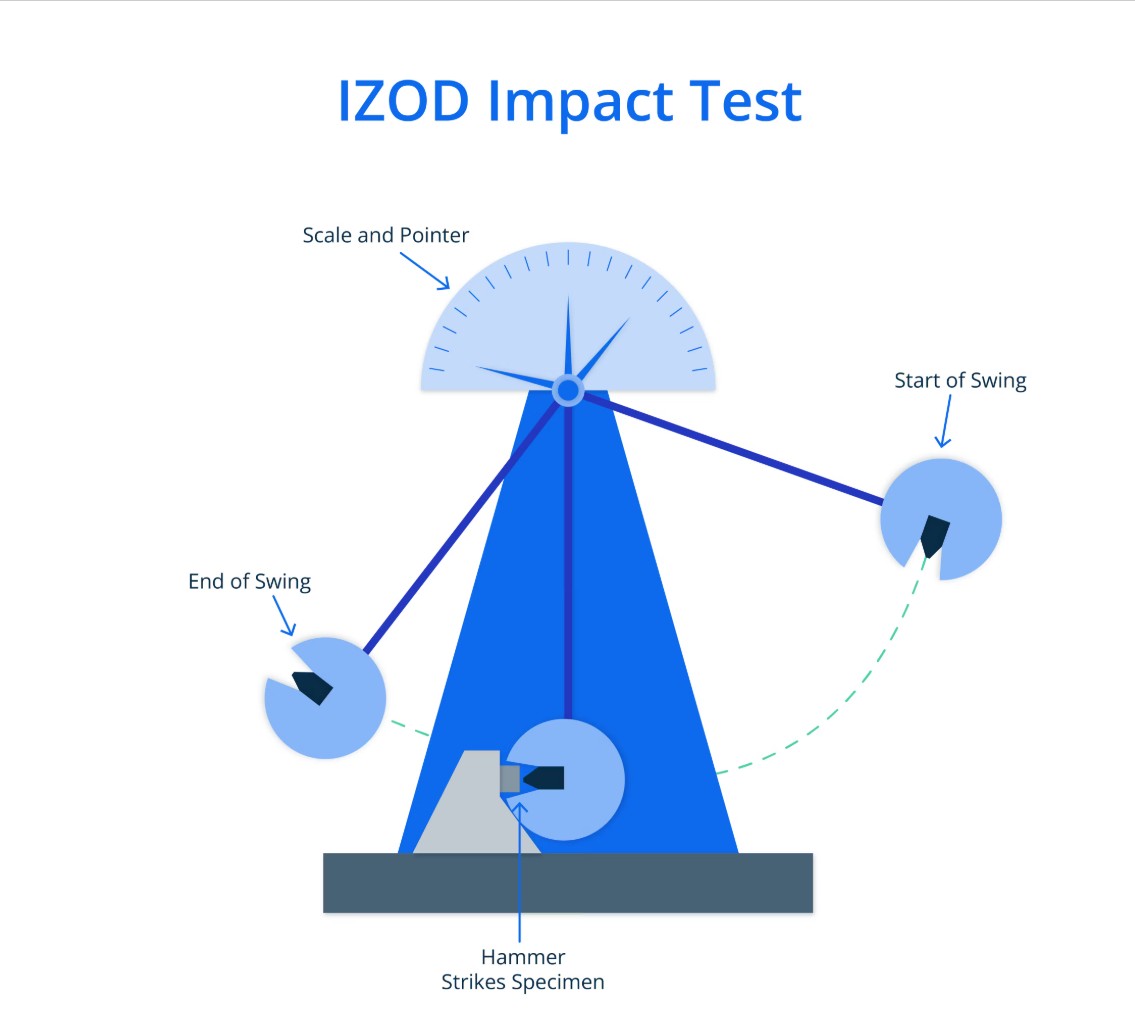 IZOD Impact Test

Scale and Pointer

Start of Swing

End of Swing

Hammer
Strikes Specimen